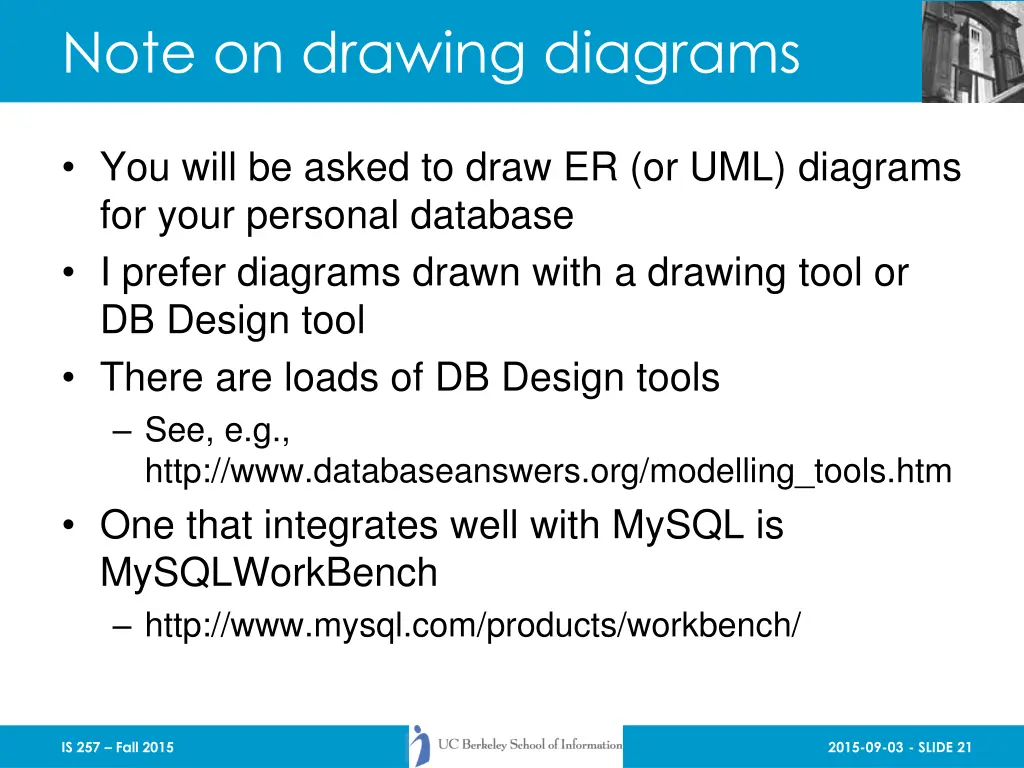 Note on drawing diagrams

• You will be asked to draw ER (or UML) diagrams for your personal database
• I prefer diagrams drawn with a drawing tool or DB Design tool
• There are loads of DB Design tools
– See, e.g., http://www.databaseanswers.org/modelling_tools.htm
• One that integrates well with MySQL is MySQLWorkBench
– http://www.mysql.com/products/workbench/

IS 257 – Fall 2015

UC Berkeley School of Information

2015-09-03 - SLIDE 21